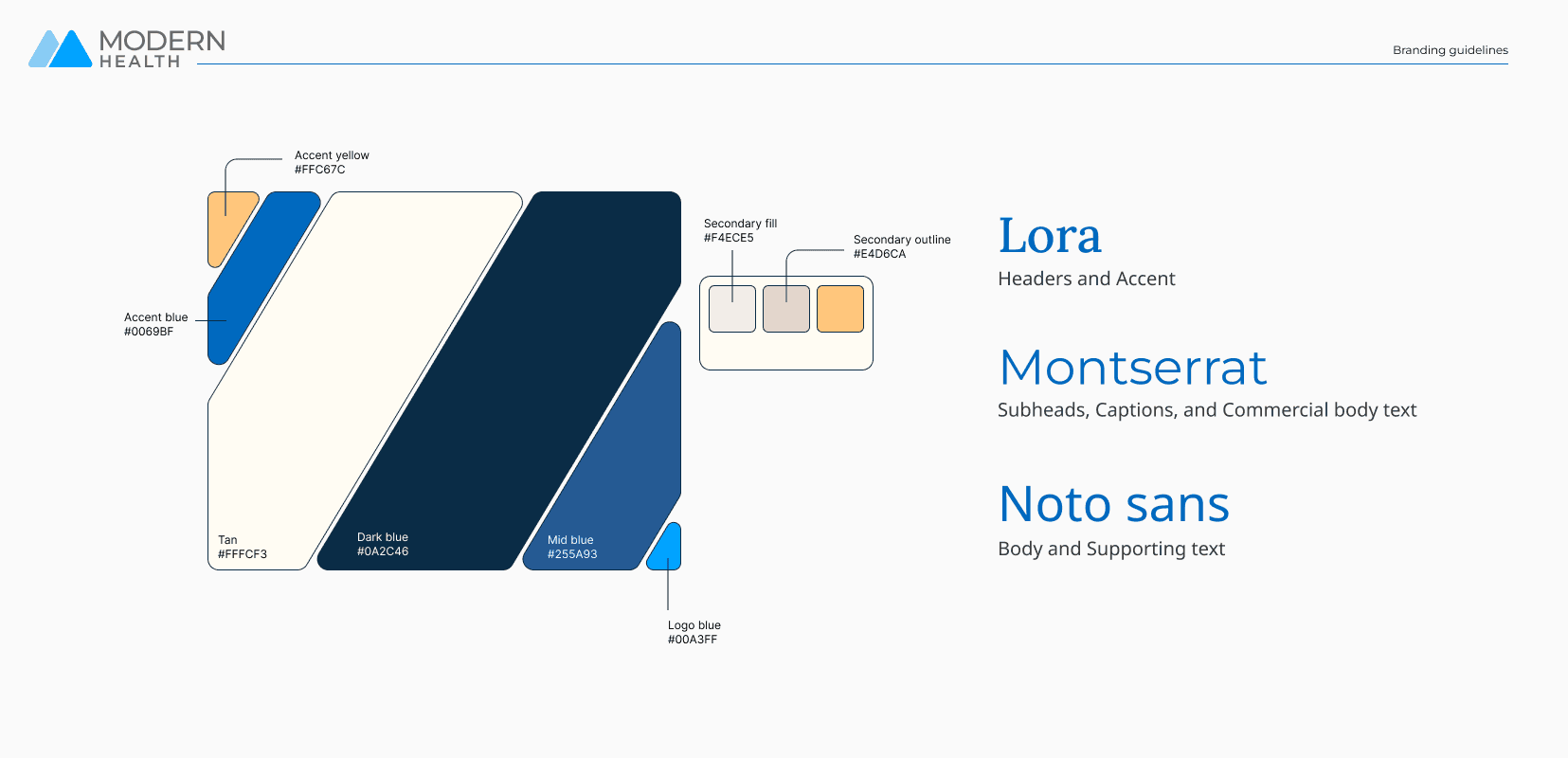 MODERN
HEALTH

Branding guidelines

Accent yellow
#FFC67C

Accent blue
#0069BF

Tan
#FFFCF3

Dark blue
#0A2C46

Mid blue
#255A93

Logo blue
#00A3FF

Secondary fill
#F4ECE5

Secondary outline
#E4D6CA

Lora
Headers and Accent

Montserrat
Subheads, Captions, and Commercial body text

Noto sans
Body and Supporting text